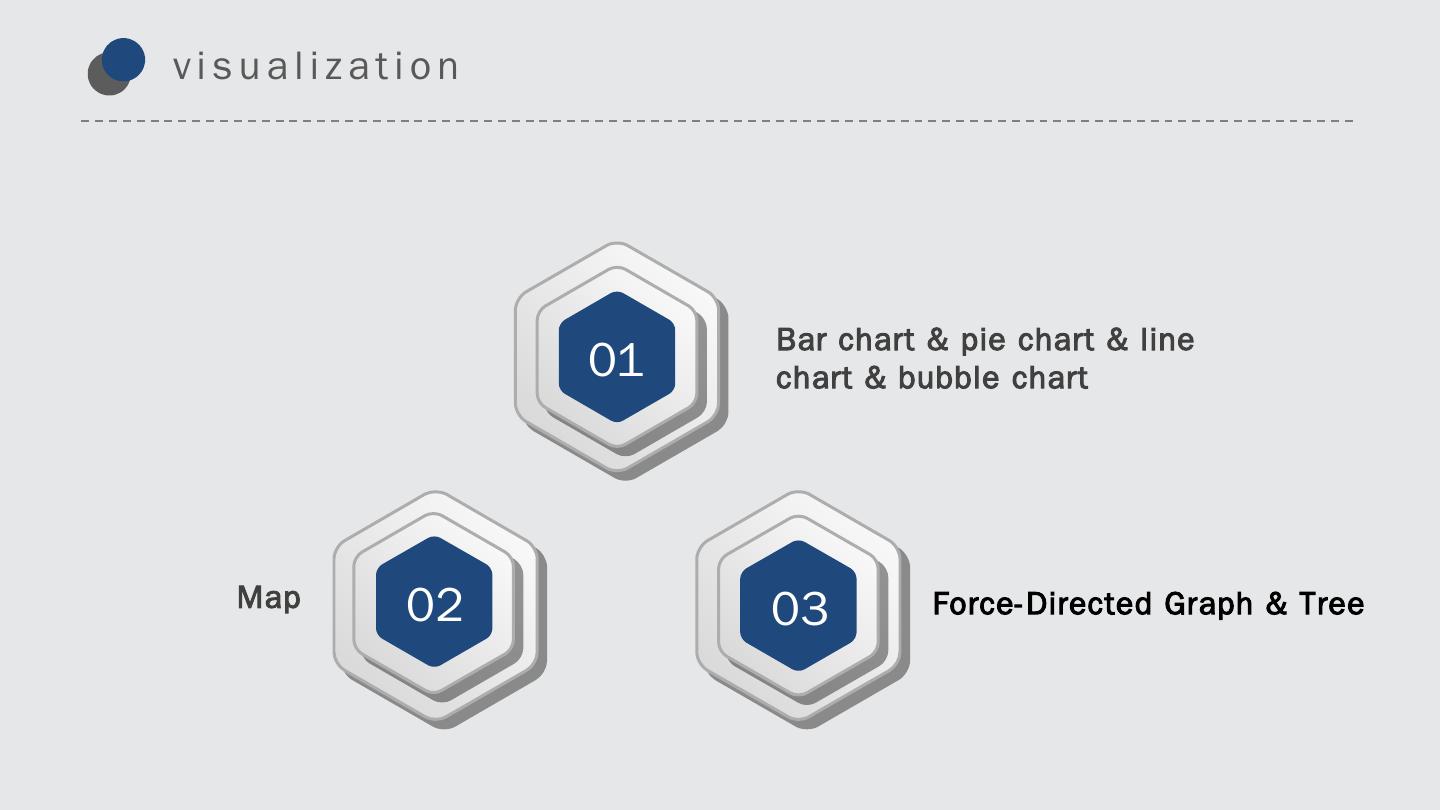 visualization

01

Bar chart & pie chart & line chart & bubble chart

Map

02

03

Force-Directed Graph & Tree